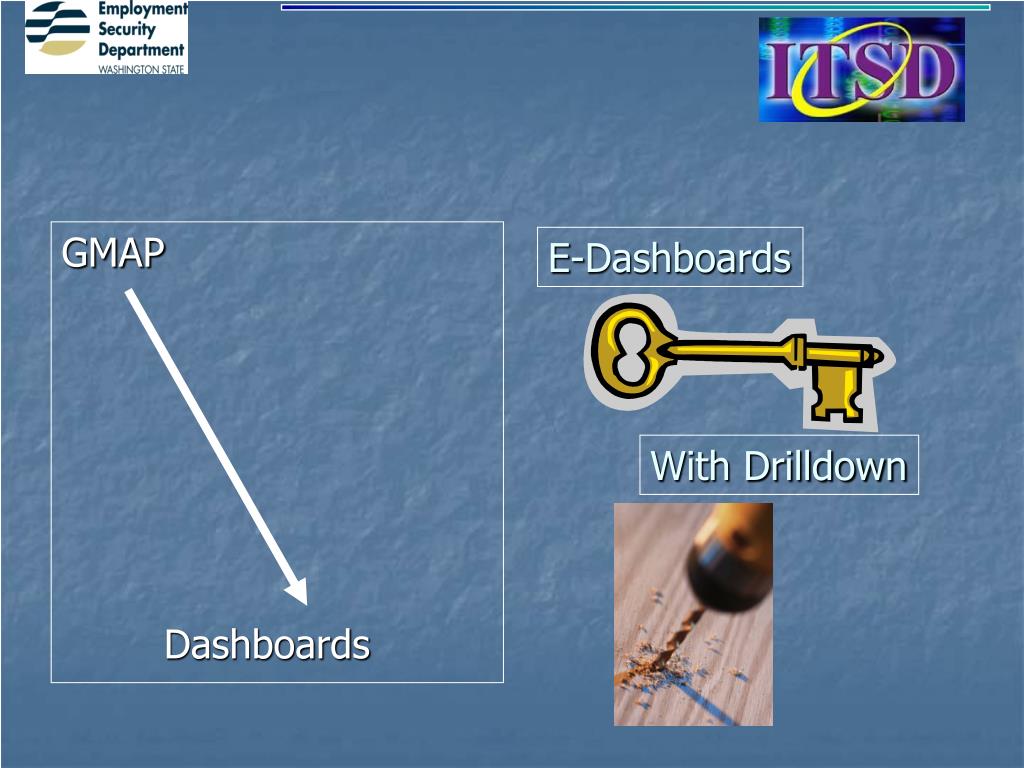 Employment Security Department
WASHINGTON STATE

ITSD

GMAP

Dashboards

E-Dashboards

With Drilldown